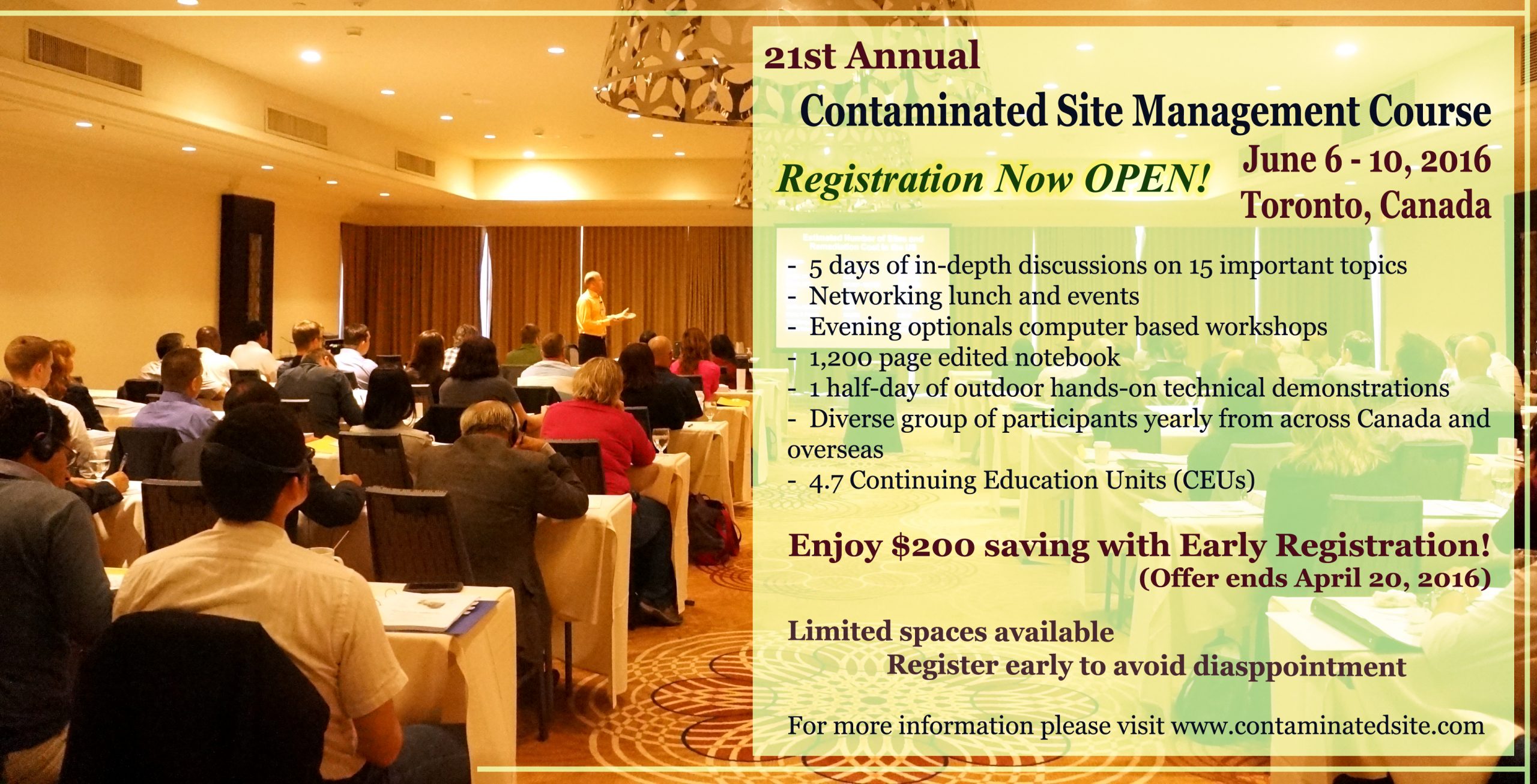 21st Annual

Contaminated Site Management Course

Registration Now OPEN!

June 6 - 10, 2016
Toronto, Canada

- 5 days of in-depth discussions on 15 important topics
- Networking lunch and events
- Evening optionals computer based workshops
- 1,200 page edited notebook
- 1 half-day of outdoor hands-on technical demonstrations
- Diverse group of participants yearly from across Canada and overseas
- 4.7 Continuing Education Units (CEUs)

Enjoy $200 saving with Early Registration!
(Offer ends April 20, 2016)

Limited spaces available
Register early to avoid diasppointment

For more information please visit www.contaminatedsite.com